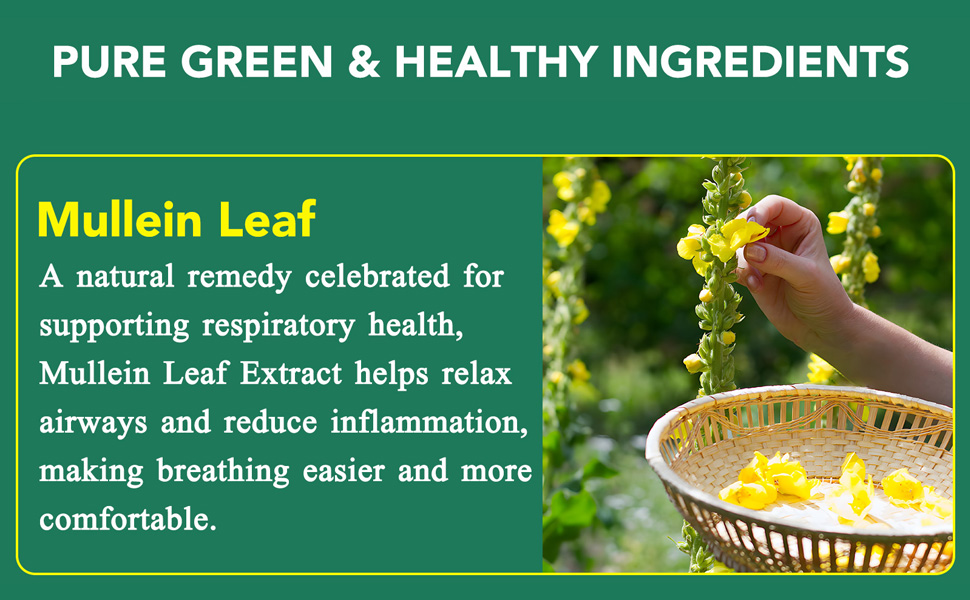 PURE GREEN & HEALTHY INGREDIENTS

Mullein Leaf

A natural remedy celebrated for supporting respiratory health, Mullein Leaf Extract helps relax airways and reduce inflammation, making breathing easier and more comfortable.